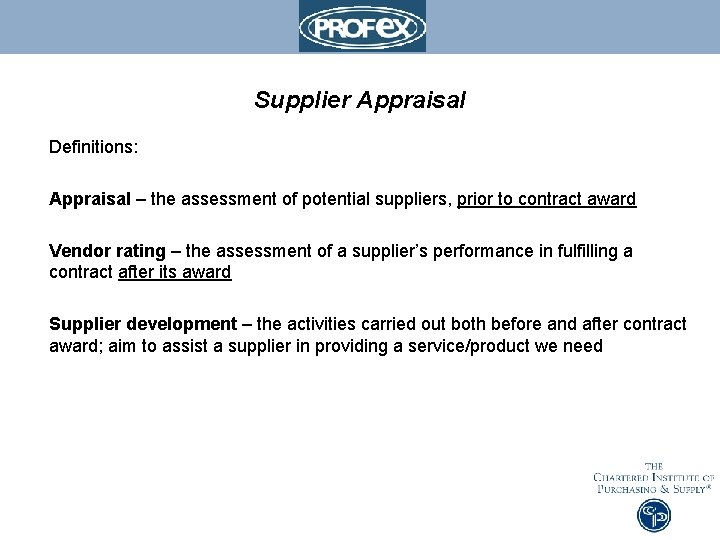 PROFEX

Supplier Appraisal

Definitions:

Appraisal – the assessment of potential suppliers, prior to contract award

Vendor rating – the assessment of a supplier's performance in fulfilling a contract after its award

Supplier development – the activities carried out both before and after contract award; aim to assist a supplier in providing a service/product we need

THE CHARTERED INSTITUTE OF PURCHASING & SUPPLY®

CIPS